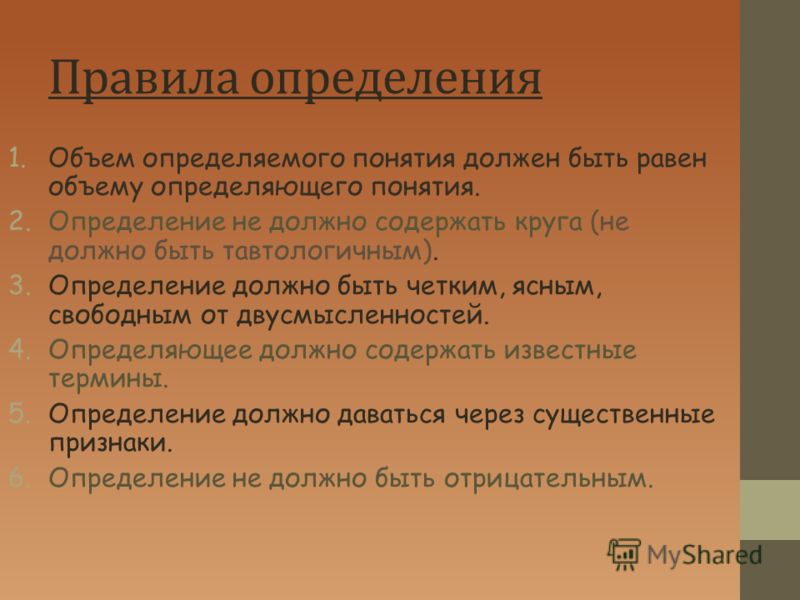 Правила определения

1. Объем определяемого понятия должен быть равен объему определяющего понятия.
2. Определение не должно содержать круга (не должно быть тавтологичным).
3. Определение должно быть четким, ясным, свободным от двусмысленностей.
4. Определяющее должно содержать известные термины.
5. Определение должно даваться через существенные признаки.
6. Определение не должно быть отрицательным.

MyShared